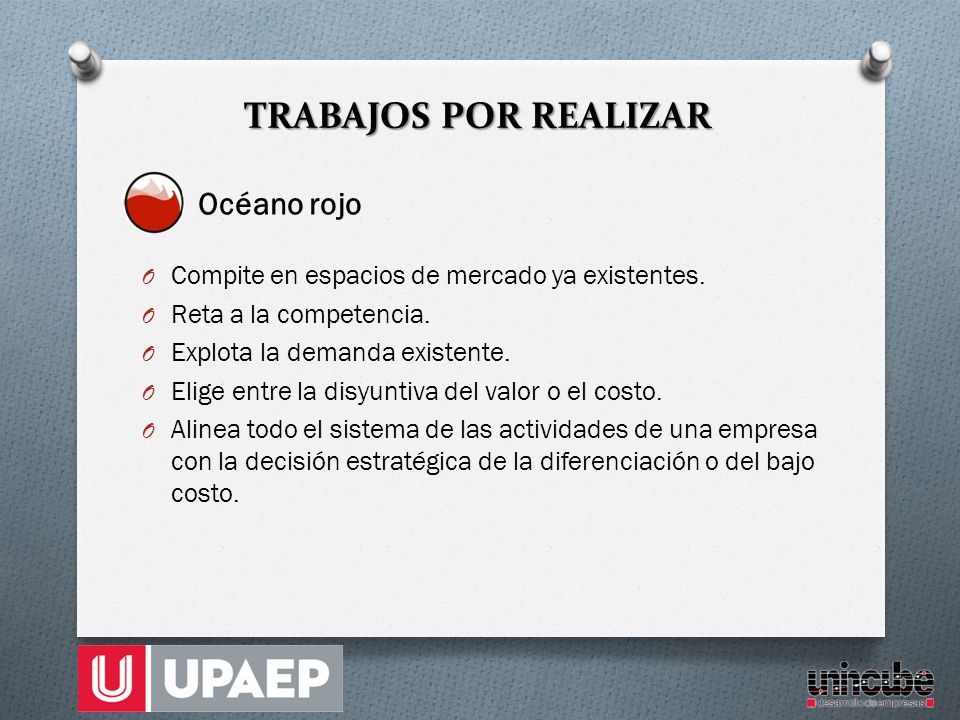 TRABAJOS POR REALIZAR

Océano rojo

O Compite en espacios de mercado ya existentes.
O Reta a la competencia.
O Explota la demanda existente.
O Elige entre la disyuntiva del valor o el costo.
O Alinea todo el sistema de las actividades de una empresa con la decisión estratégica de la diferenciación o del bajo costo.

U UPAEP

unincube
desarrollo de empresas